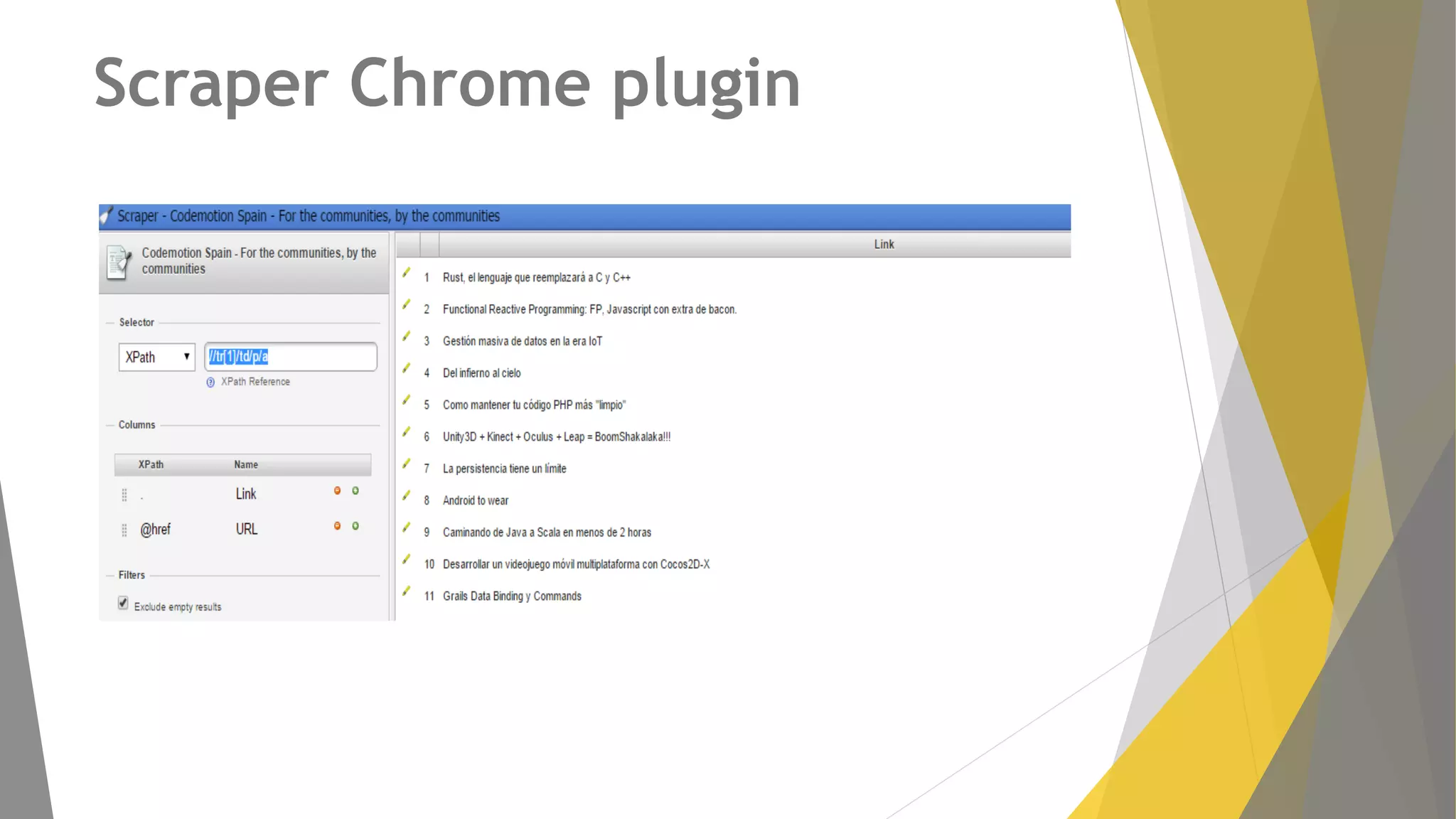 Scraper Chrome plugin

Scraper - Codemotion Spain - For the communities, by the communities

Codemotion Spain - For the communities, by the communities

Selector

XPath

//tr[1]/td/p/a

XPath Reference

Columns

| XPath | Name |
|---|---|
| . | Link |
| @href | URL |

Filters

Exclude empty results

| | Link |
|---|---|
| 1 | Rust, el lenguaje que reemplazará a C y C++ |
| 2 | Functional Reactive Programming: FP, Javascript con extra de bacon. |
| 3 | Gestión masiva de datos en la era IoT |
| 4 | Del infierno al cielo |
| 5 | Como mantener tu código PHP más "limpio" |
| 6 | Unity3D + Kinect + Oculus + Leap = BoomShakalaka!!! |
| 7 | La persistencia tiene un límite |
| 8 | Android to wear |
| 9 | Caminando de Java a Scala en menos de 2 horas |
| 10 | Desarrollar un videojuego móvil multiplataforma con Cocos2D-X |
| 11 | Grails Data Binding y Commands |